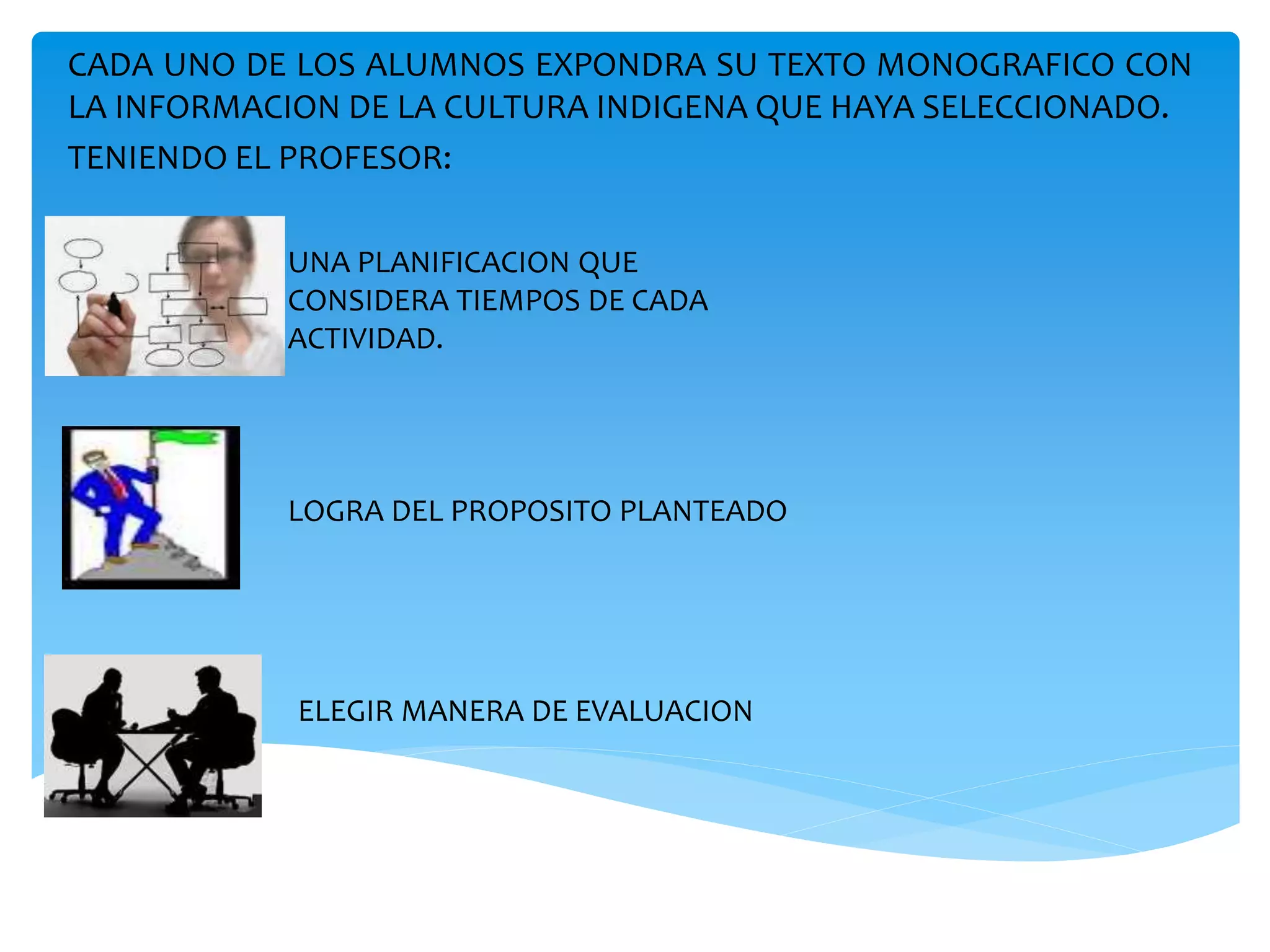 CADA UNO DE LOS ALUMNOS EXPONDRA SU TEXTO MONOGRAFICO CON LA INFORMACION DE LA CULTURA INDIGENA QUE HAYA SELECCIONADO.

TENIENDO EL PROFESOR:

UNA PLANIFICACION QUE CONSIDERA TIEMPOS DE CADA ACTIVIDAD.

LOGRA DEL PROPOSITO PLANTEADO

ELEGIR MANERA DE EVALUACION